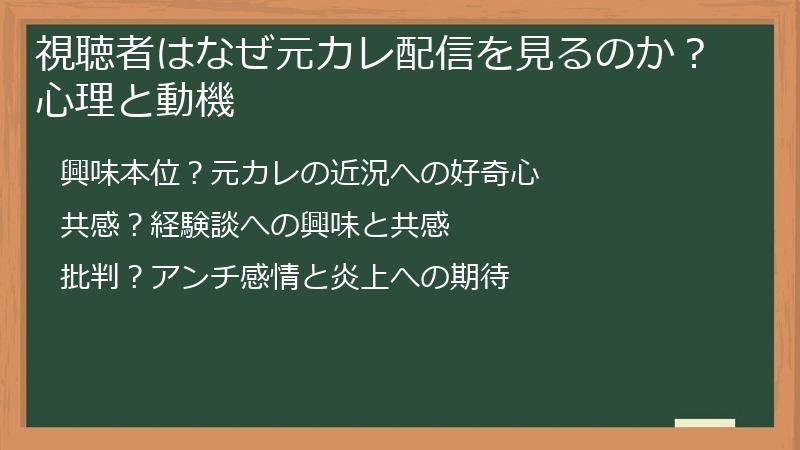 視聴者はなぜ元カレ配信を見るのか？心理と動機

興味本位？元カレの近況への好奇心

共感？経験談への興味と共感

批判？アンチ感情と炎上への期待